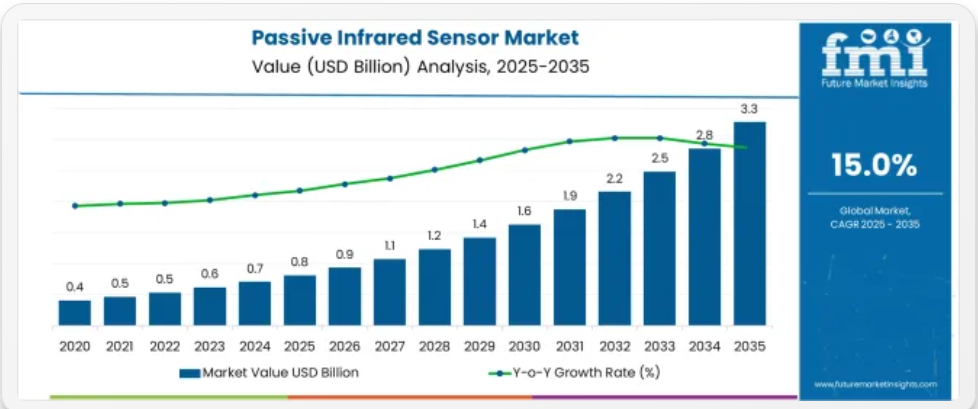 Passive Infrared Sensor Market
Value (USD Billion) Analysis, 2025-2035

0.4
0.5
0.5
0.6
0.7
0.8
0.9
1.1
1.2
1.4
1.6
1.9
2.2
2.5
2.8
3.3

2020 2021 2022 2023 2024 2025 2026 2027 2028 2029 2030 2031 2032 2033 2034 2035

Market Value USD Billion
Y-o-Y Growth Rate (%)

fmi
Future Market Insights

15.0%

Global Market, CAGR 2025 - 2035

www.futuremarketinsights.com